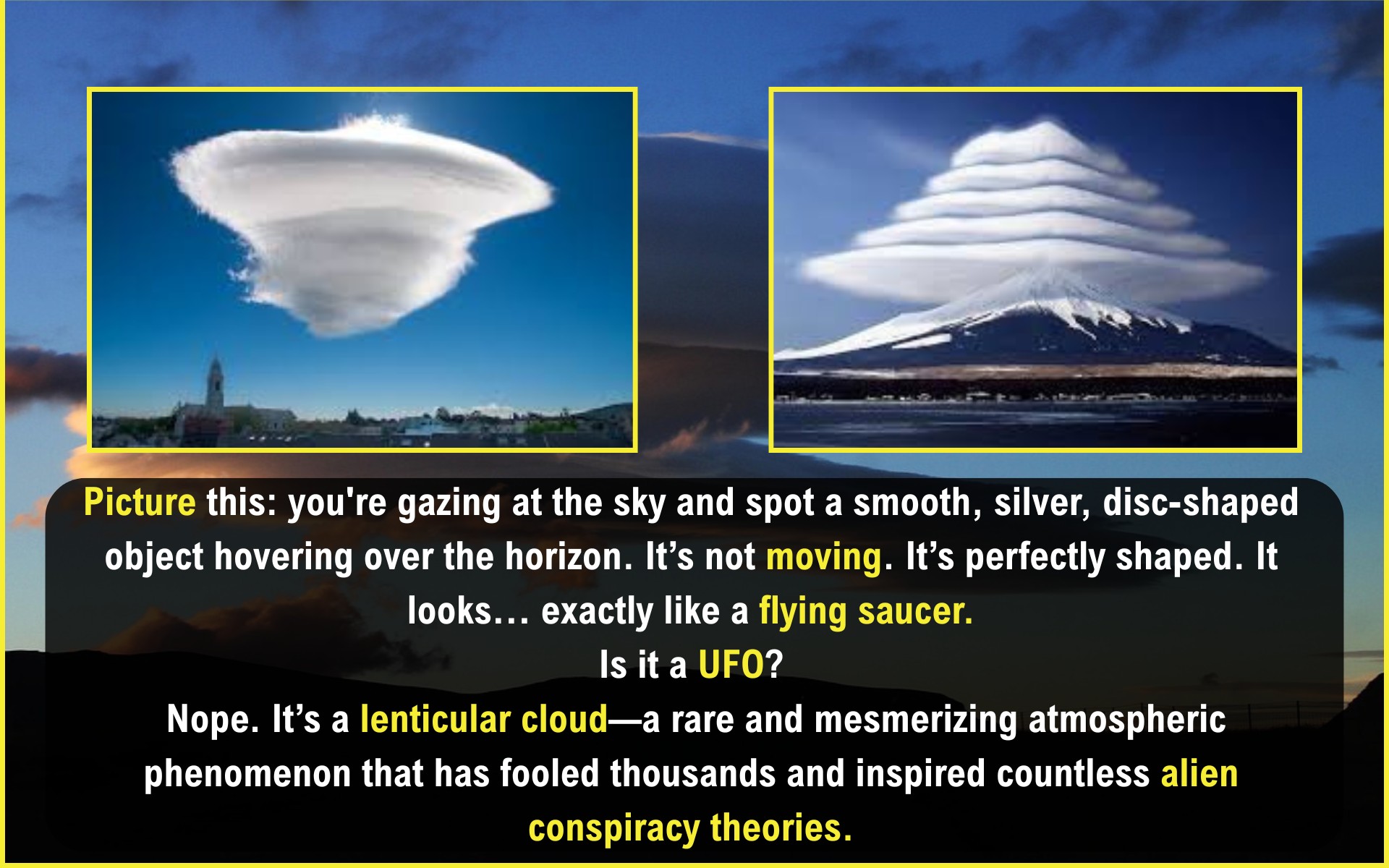 Picture this: you're gazing at the sky and spot a smooth, silver, disc-shaped object hovering over the horizon. It’s not moving. It’s perfectly shaped. It looks… exactly like a flying saucer.

Is it a UFO?

Nope. It’s a lenticular cloud—a rare and mesmerizing atmospheric phenomenon that has fooled thousands and inspired countless alien conspiracy theories.